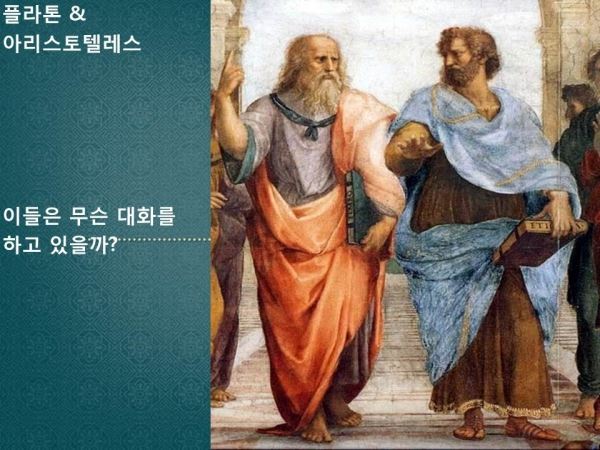 플라톤 &
아리스토텔레스

이들은 무슨 대화를 하고 있을까?